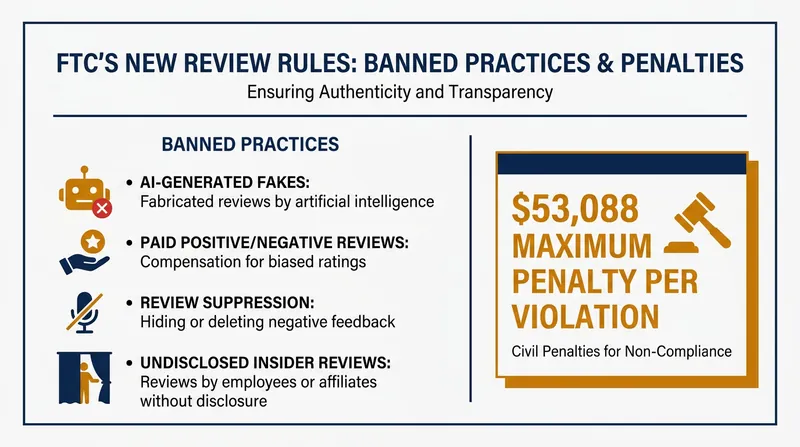 FTC'S NEW REVIEW RULES: BANNED PRACTICES & PENALTIES

Ensuring Authenticity and Transparency

BANNED PRACTICES

• AI-GENERATED FAKES: Fabricated reviews by artificial intelligence

• PAID POSITIVE/NEGATIVE REVIEWS: Compensation for biased ratings

• REVIEW SUPPRESSION: Hiding or deleting negative feedback

• UNDISCLOSED INSIDER REVIEWS: Reviews by employees or affiliates without disclosure

$53,088 MAXIMUM PENALTY PER VIOLATION

Civil Penalties for Non-Compliance